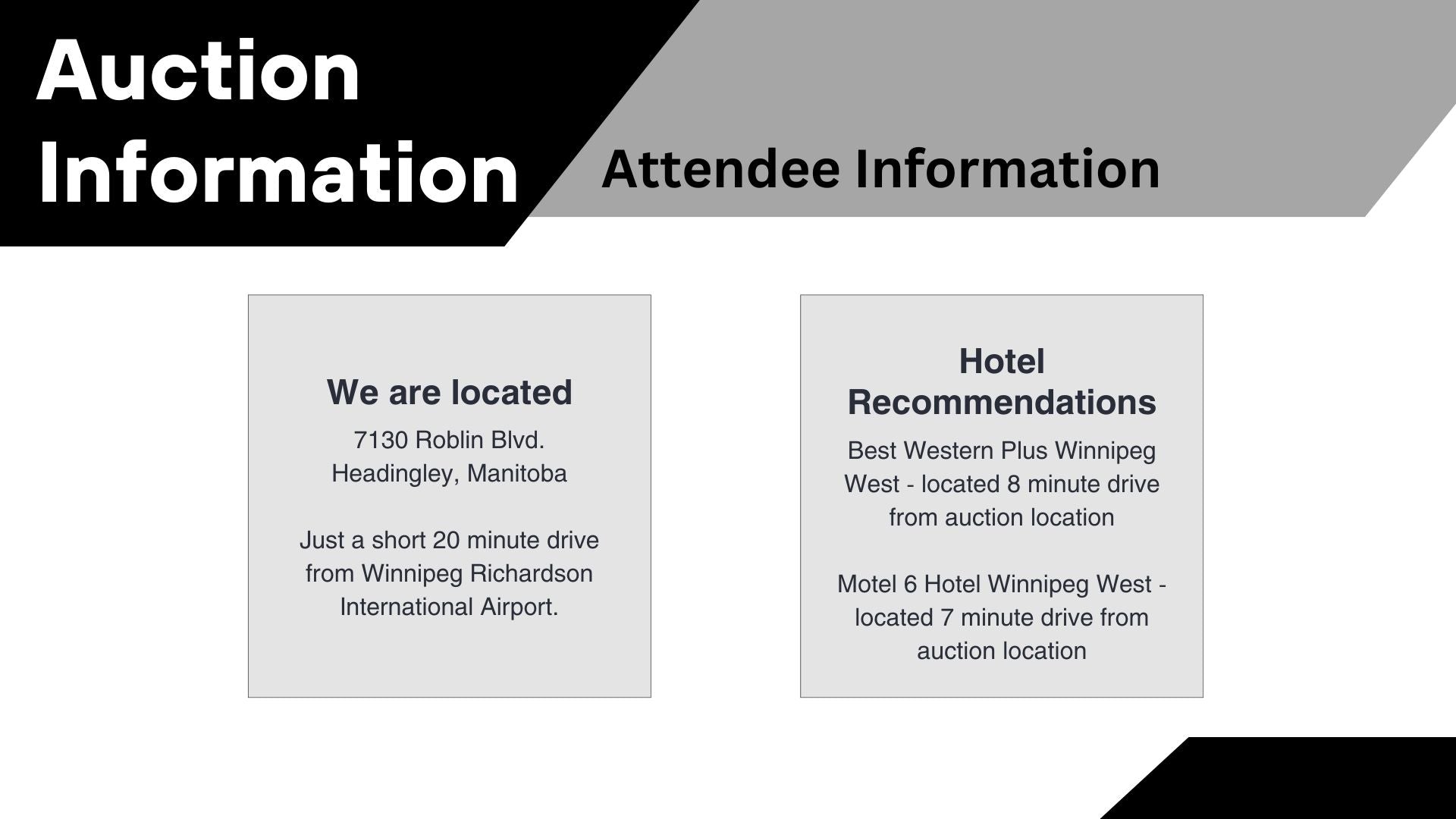 Auction Information

Attendee Information

We are located

7130 Roblin Blvd.
Headingley, Manitoba

Just a short 20 minute drive from Winnipeg Richardson International Airport.

Hotel Recommendations

Best Western Plus Winnipeg West - located 8 minute drive from auction location

Motel 6 Hotel Winnipeg West - located 7 minute drive from auction location